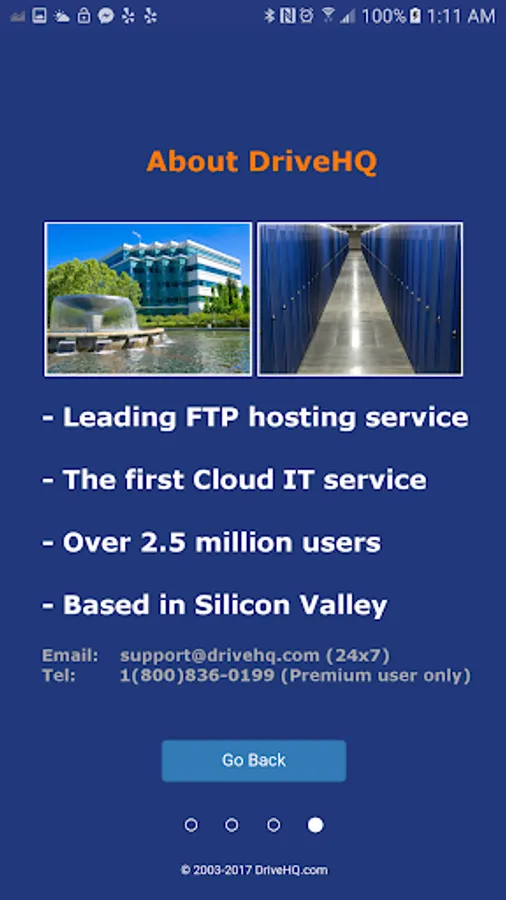 100% 1:11 AM

About DriveHQ

- Leading FTP hosting service

- The first Cloud IT service

- Over 2.5 million users

- Based in Silicon Valley

Email: support@drivehq.com (24x7)
Tel: 1(800)836-0199 (Premium user only)

Go Back

© 2003-2017 DriveHQ.com